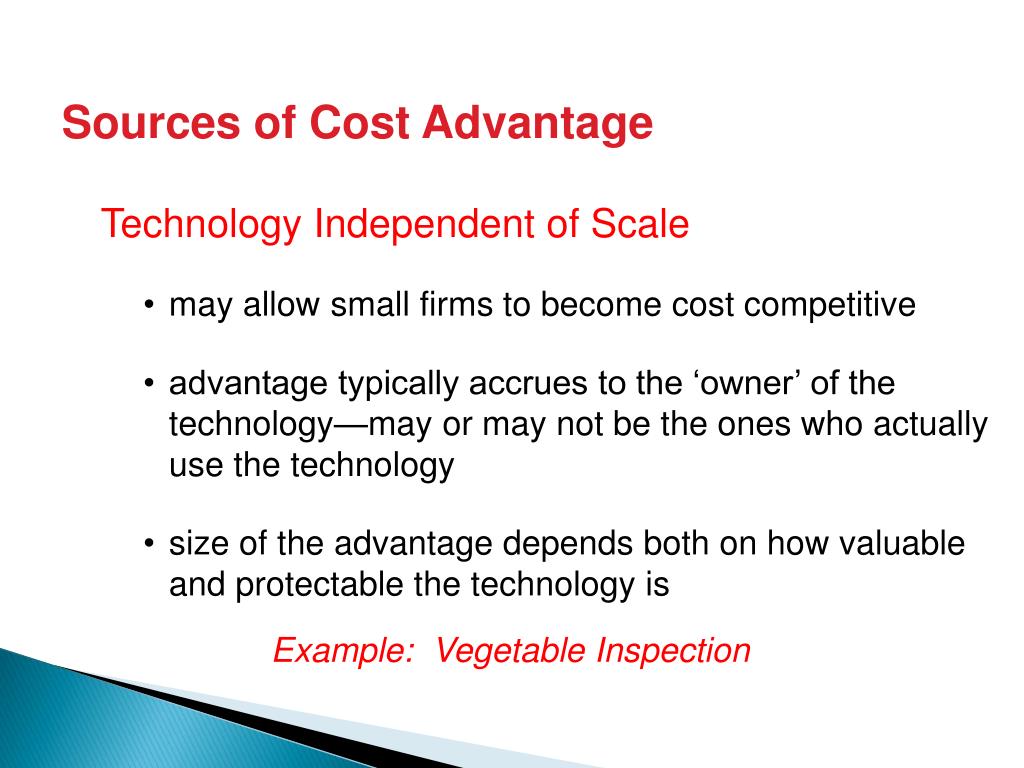 Sources of Cost Advantage

Technology Independent of Scale

• may allow small firms to become cost competitive

• advantage typically accrues to the ‘owner’ of the technology—may or may not be the ones who actually use the technology

• size of the advantage depends both on how valuable and protectable the technology is

Example: Vegetable Inspection